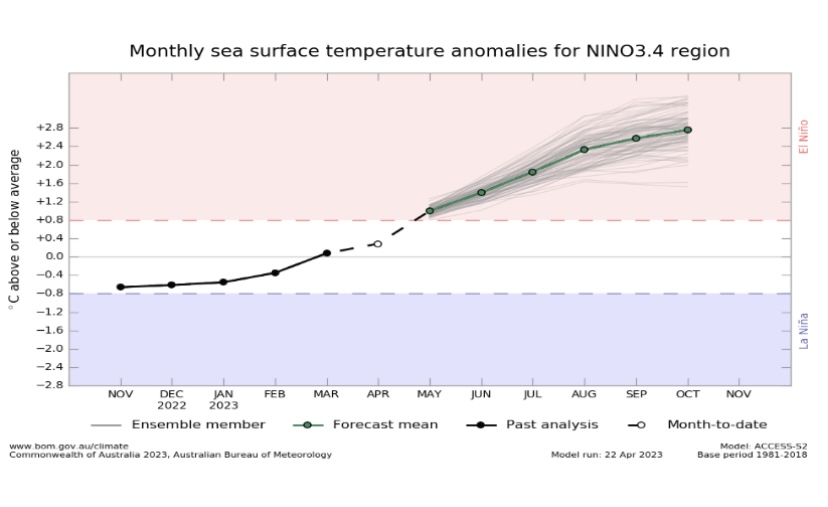 Monthly sea surface temperature anomalies for NINO3.4 region

°C above or below average

+2.8
+2.4
+2.0
+1.6
+1.2
+0.8
+0.4
0.0
−0.4
−0.8
−1.2
−1.6
−2.0
−2.4
−2.8

El Niño

La Niña

NOV
DEC 2022
JAN 2023
FEB
MAR
APR
MAY
JUN
JUL
AUG
SEP
OCT
NOV

Ensemble member
Forecast mean
Past analysis
Month-to-date

www.bom.gov.au/climate
Commonwealth of Australia 2023, Australian Bureau of Meteorology

Model run: 22 Apr 2023

Model: ACCESS-S2
Base period 1981-2018